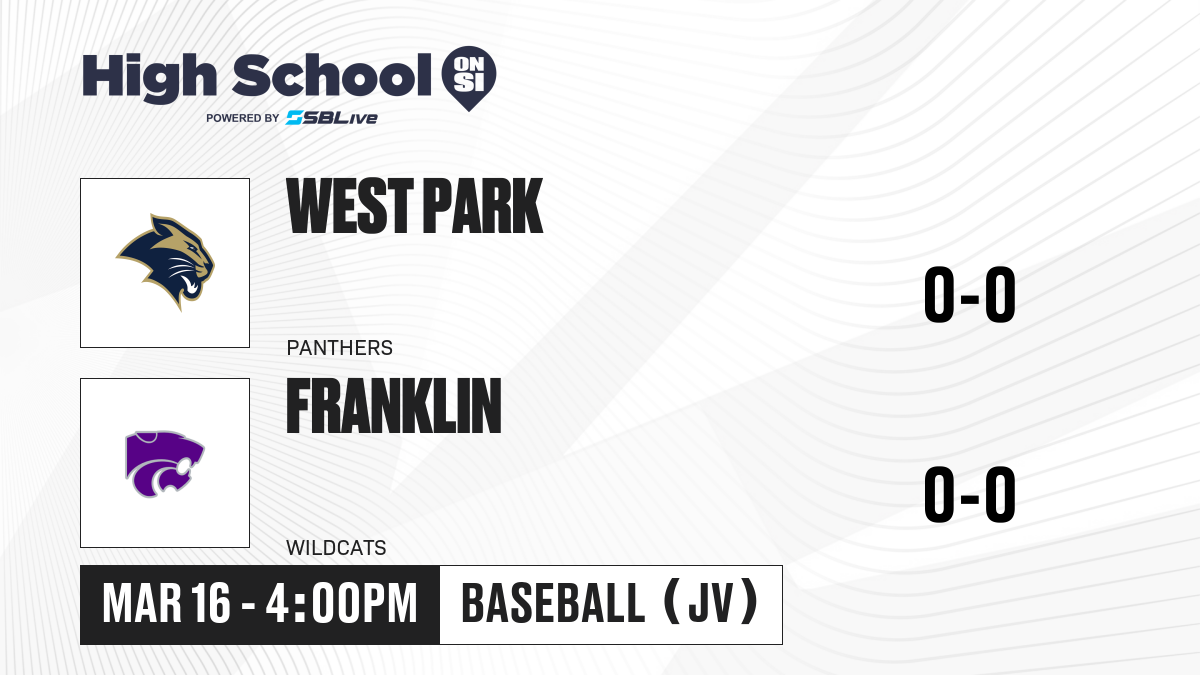 High School ON SI
POWERED BY SBLive

WEST PARK
PANTHERS
0-0

FRANKLIN
WILDCATS
0-0

MAR 16 - 4:00PM
BASEBALL (JV)